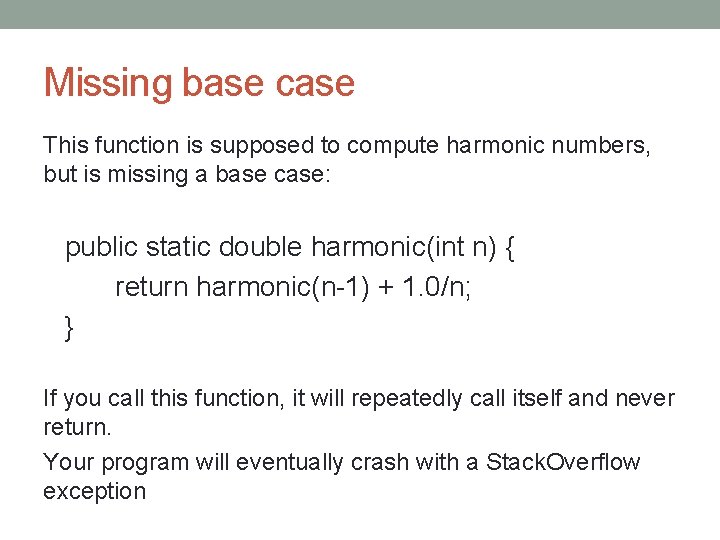 Missing base case

This function is supposed to compute harmonic numbers, but is missing a base case:

public static double harmonic(int n) {
return harmonic(n-1) + 1.0/n;
}

If you call this function, it will repeatedly call itself and never return.

Your program will eventually crash with a StackOverflow exception